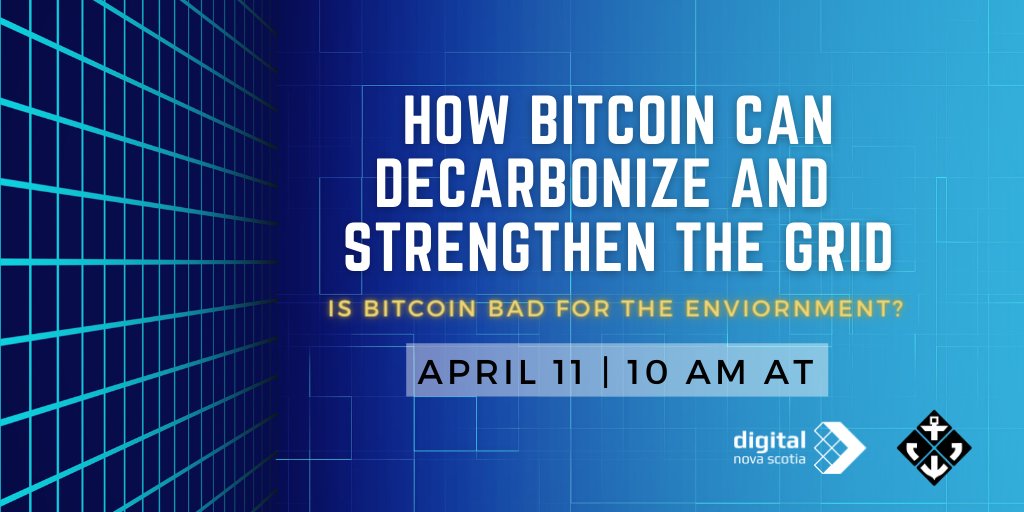 HOW BITCOIN CAN DECARBONIZE AND STRENGTHEN THE GRID

IS BITCOIN BAD FOR THE ENVIORNMENT?

APRIL 11 | 10 AM AT

digital
nova scotia